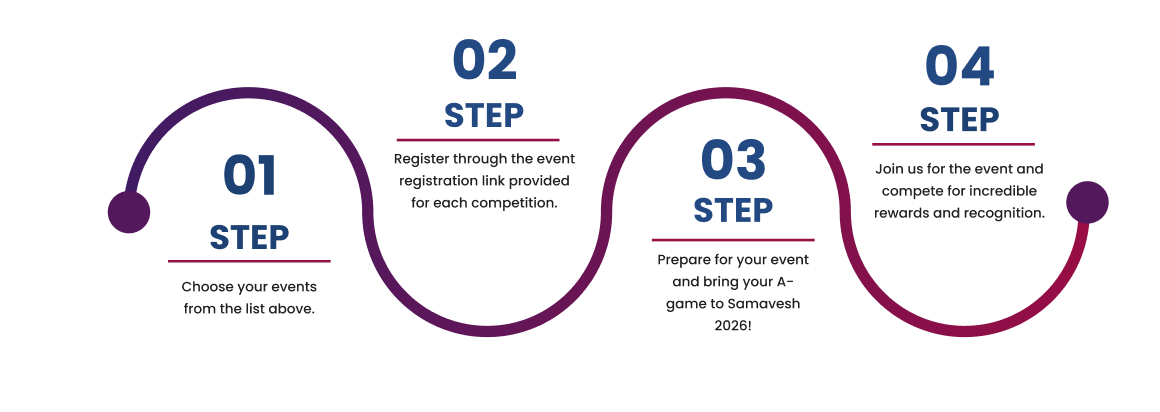 01
STEP
Choose your events from the list above.

02
STEP
Register through the event registration link provided for each competition.

03
STEP
Prepare for your event and bring your A-game to Samavesh 2026!

04
STEP
Join us for the event and compete for incredible rewards and recognition.